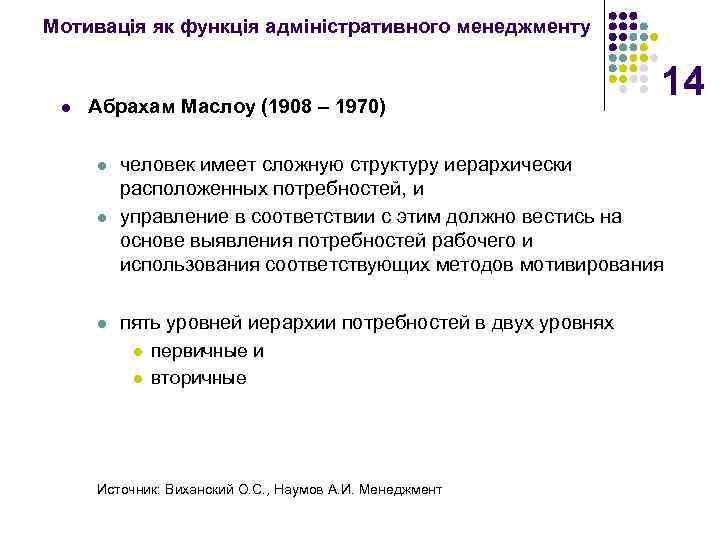 Мотивація як функція адміністративного менеджменту

14

Абрахам Маслоу (1908 – 1970)

человек имеет сложную структуру иерархически расположенных потребностей, и

управление в соответствии с этим должно вестись на основе выявления потребностей рабочего и использования соответствующих методов мотивирования

пять уровней иерархии потребностей в двух уровнях

первичные и

вторичные

Источник: Виханский О.С., Наумов А.И. Менеджмент